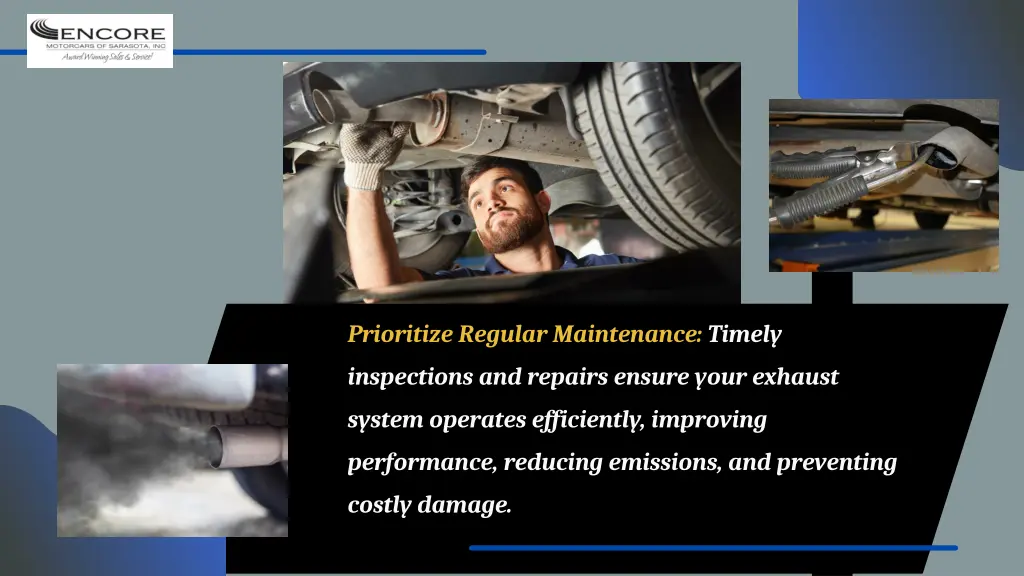 ENCORE
MOTORCARS OF SARASOTA, INC
Award Winning Sales & Service!

Prioritize Regular Maintenance: Timely inspections and repairs ensure your exhaust system operates efficiently, improving performance, reducing emissions, and preventing costly damage.